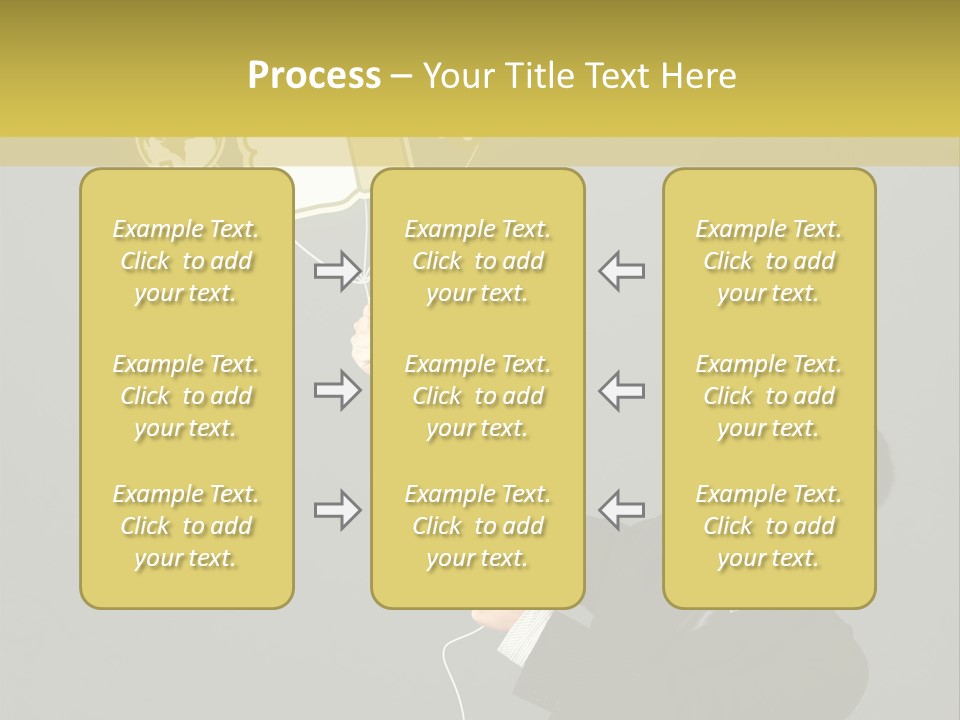 Process – Your Title Text Here

Example Text. Click to add your text.

Example Text. Click to add your text.

Example Text. Click to add your text.

Example Text. Click to add your text.

Example Text. Click to add your text.

Example Text. Click to add your text.

Example Text. Click to add your text.

Example Text. Click to add your text.

Example Text. Click to add your text.